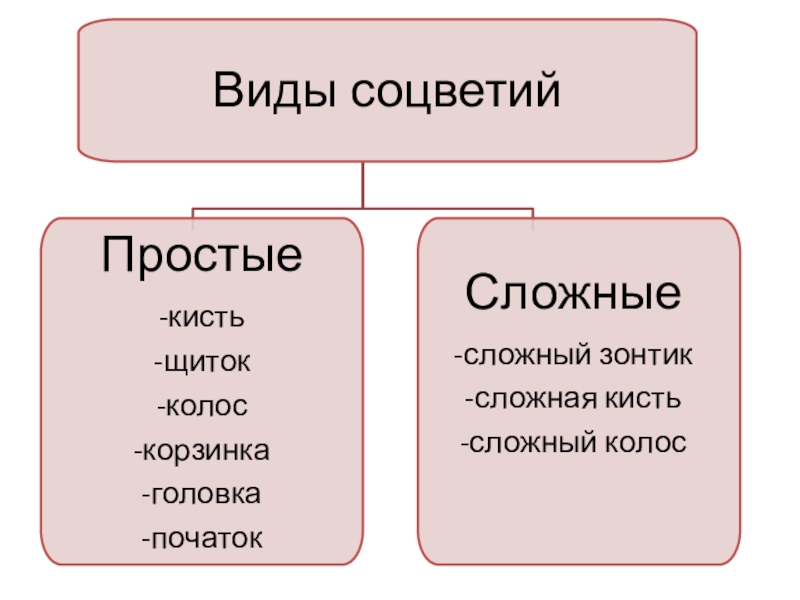 Виды соцветий

Простые
-кисть
-щиток
-колос
-корзинка
-головка
-початок

Сложные
-сложный зонтик
-сложная кисть
-сложный колос